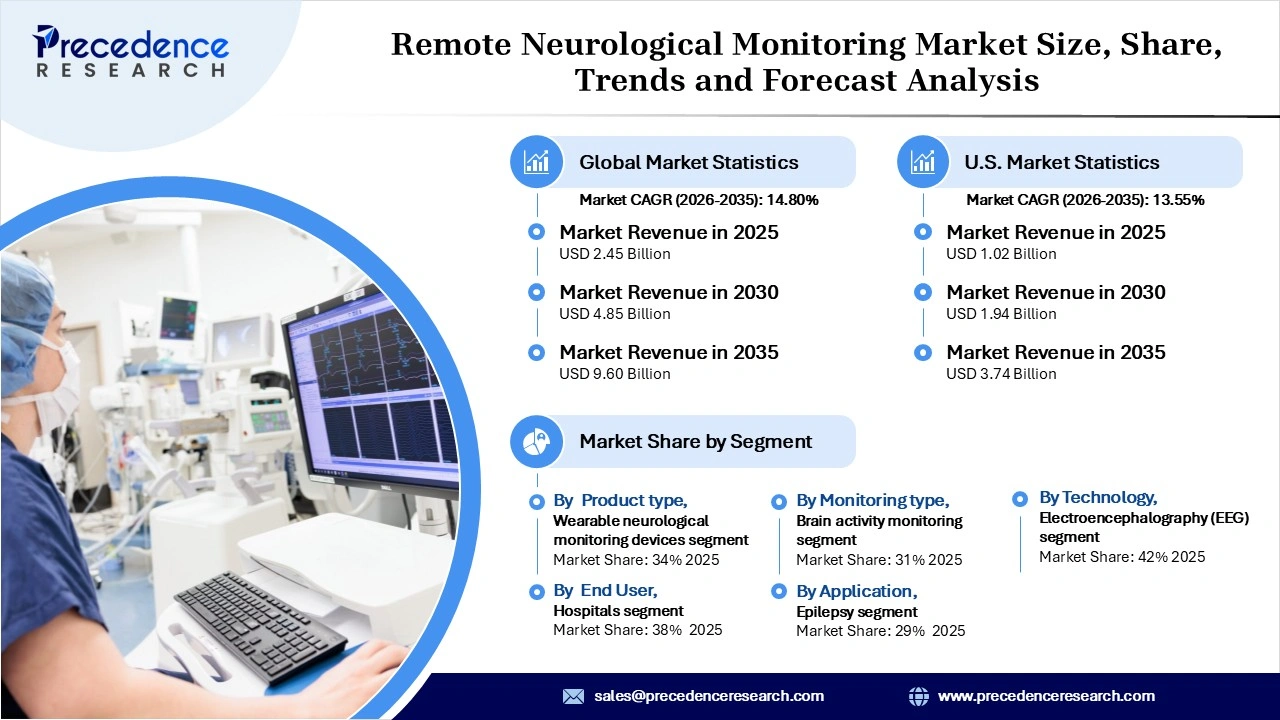 Precedence RESEARCH

Remote Neurological Monitoring Market Size, Share, Trends and Forecast Analysis

Global Market Statistics

Market CAGR (2026-2035): 14.80%

Market Revenue in 2025
USD 2.45 Billion

Market Revenue in 2030
USD 4.85 Billion

Market Revenue in 2035
USD 9.60 Billion

U.S. Market Statistics

Market CAGR (2026-2035): 13.55%

Market Revenue in 2025
USD 1.02 Billion

Market Revenue in 2030
USD 1.94 Billion

Market Revenue in 2035
USD 3.74 Billion

Market Share by Segment

By Product type,
Wearable neurological monitoring devices segment
Market Share: 34% 2025

By End User,
Hospitals segment
Market Share: 38% 2025

By Monitoring type,
Brain activity monitoring segment
Market Share: 31% 2025

By Application,
Epilepsy segment
Market Share: 29% 2025

By Technology,
Electroencephalography (EEG) segment
Market Share: 42% 2025

sales@precedenceresearch.com

www.precedenceresearch.com